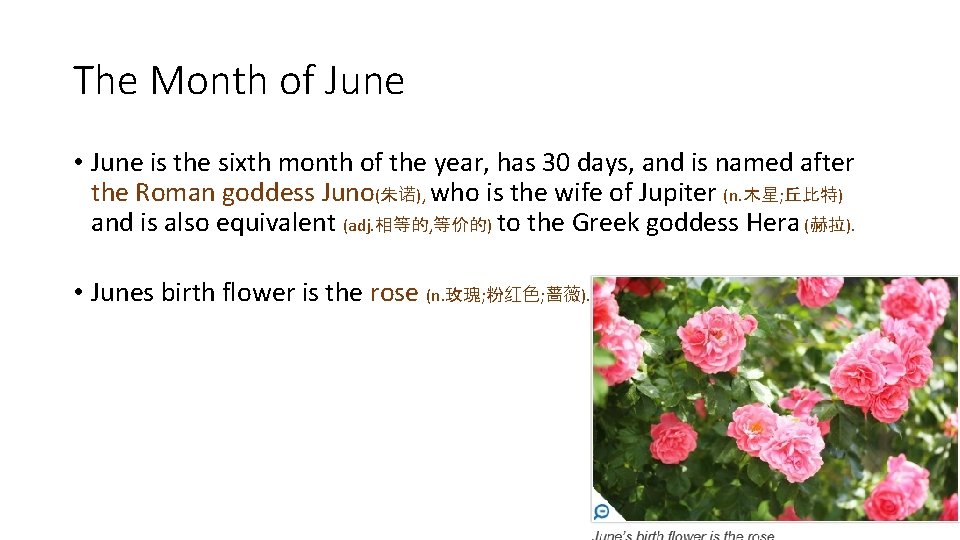 The Month of June

• June is the sixth month of the year, has 30 days, and is named after the Roman goddess Juno(朱诺), who is the wife of Jupiter (n.木星;丘比特) and is also equivalent (adj.相等的,等价的) to the Greek goddess Hera (赫拉).

• Junes birth flower is the rose (n.玫瑰;粉红色;蔷薇).

June's birth flower is the rose